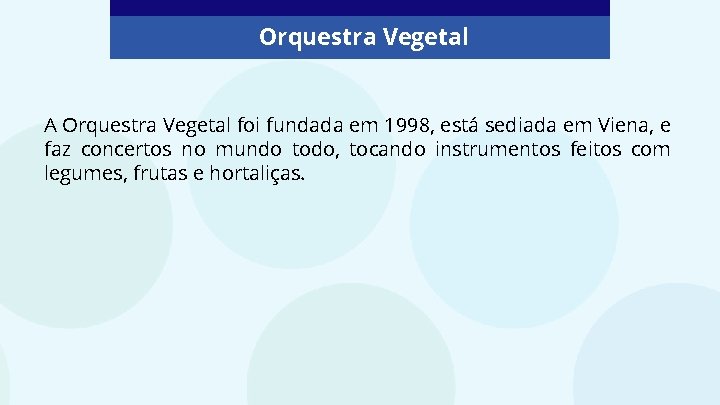 Orquestra Vegetal

A Orquestra Vegetal foi fundada em 1998, está sediada em Viena, e faz concertos no mundo todo, tocando instrumentos feitos com legumes, frutas e hortaliças.